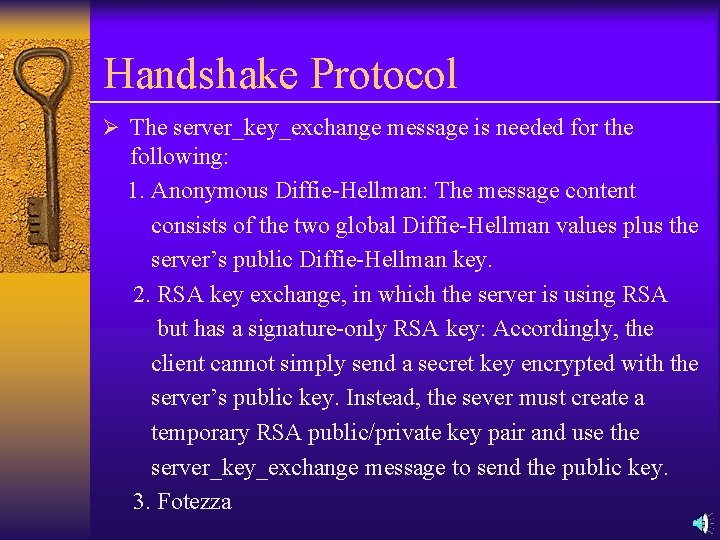 Handshake Protocol

➢ The server_key_exchange message is needed for the following:

1. Anonymous Diffie-Hellman: The message content consists of the two global Diffie-Hellman values plus the server's public Diffie-Hellman key.

2. RSA key exchange, in which the server is using RSA but has a signature-only RSA key: Accordingly, the client cannot simply send a secret key encrypted with the server's public key. Instead, the sever must create a temporary RSA public/private key pair and use the server_key_exchange message to send the public key.

3. Fotezza